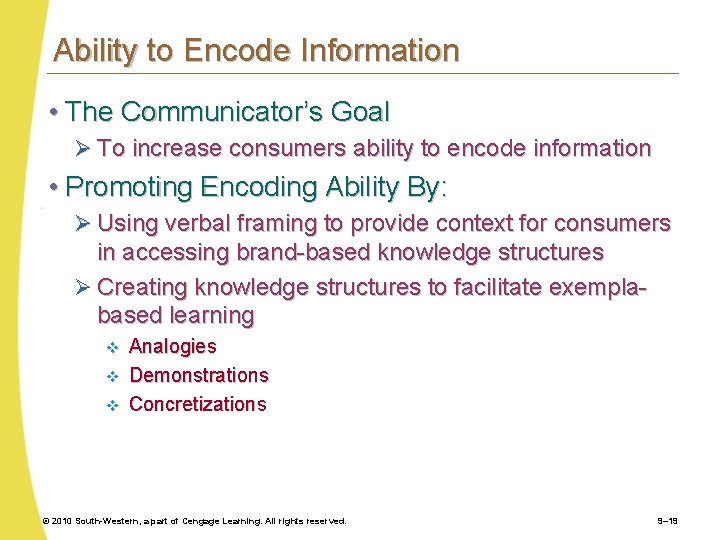 Ability to Encode Information

• The Communicator's Goal

➢ To increase consumers ability to encode information

• Promoting Encoding Ability By:

➢ Using verbal framing to provide context for consumers in accessing brand-based knowledge structures

➢ Creating knowledge structures to facilitate exempla-based learning

❖ Analogies

❖ Demonstrations

❖ Concretizations

© 2010 South-Western, a part of Cengage Learning. All rights reserved.

9–19